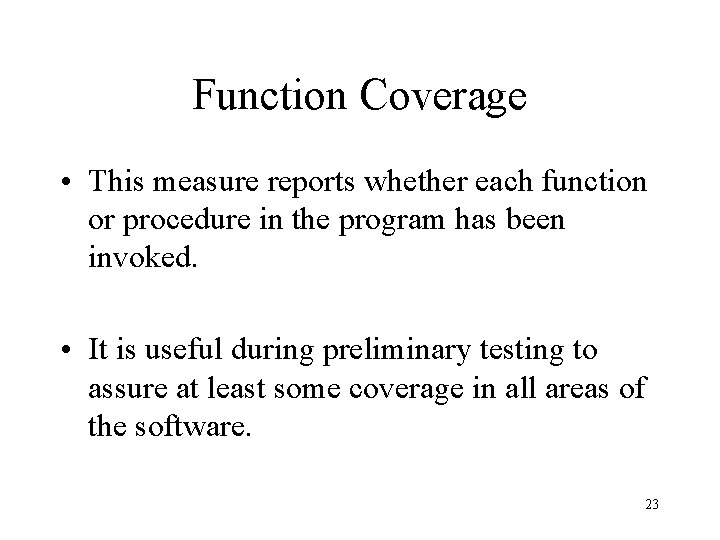 Function Coverage

• This measure reports whether each function or procedure in the program has been invoked.

• It is useful during preliminary testing to assure at least some coverage in all areas of the software.

23